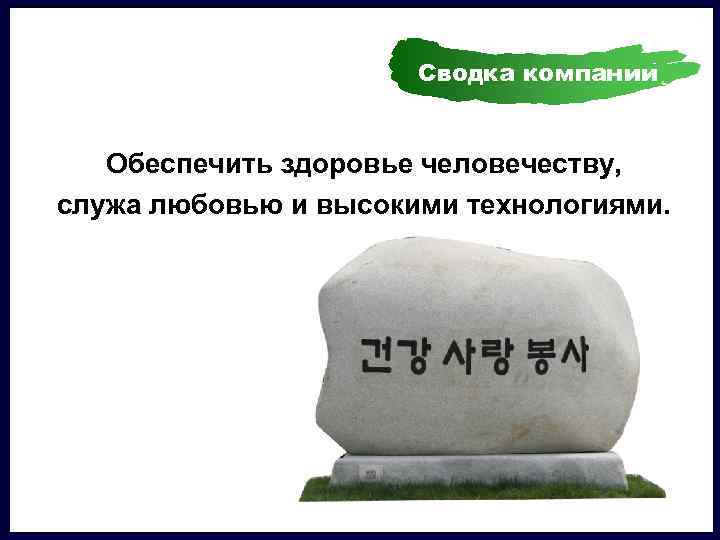 Сводка компании

Обеспечить здоровье человечеству, служа любовью и высокими технологиями.

건강 사랑 봉사